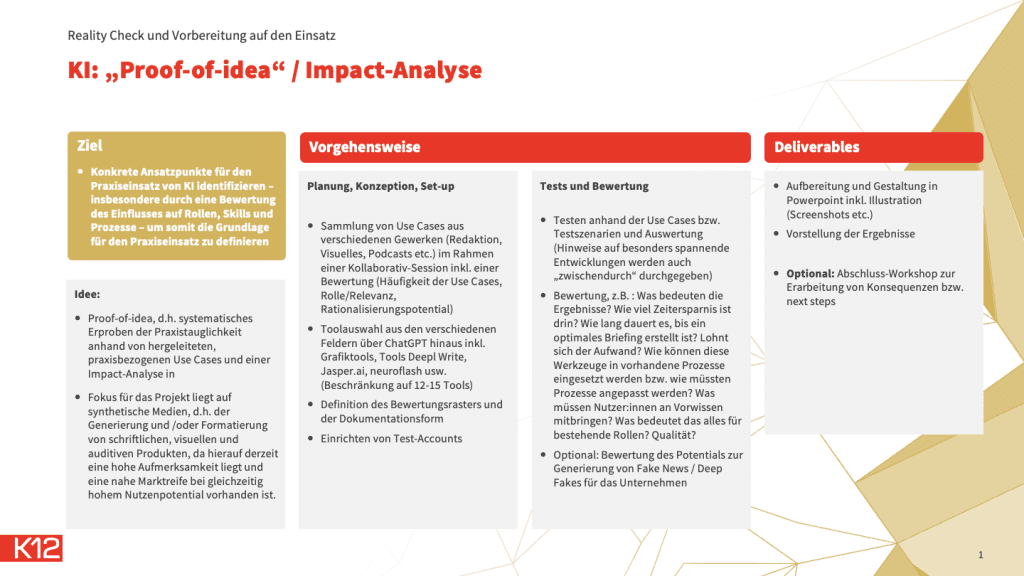 Reality Check und Vorbereitung auf den Einsatz

KI: „Proof-of-idea“ / Impact-Analyse

Ziel

• Konkrete Ansatzpunkte für den Praxiseinsatz von KI identifizieren – insbesondere durch eine Bewertung des Einflusses auf Rollen, Skills und Prozesse – um somit die Grundlage für den Praxiseinsatz zu definieren

Idee:

• Proof-of-idea, d.h. systematisches Erproben der Praxistauglichkeit anhand von hergeleiteten, praxisbezogenen Use Cases und einer Impact-Analyse in

• Fokus für das Projekt liegt auf synthetische Medien, d.h. der Generierung und /oder Formatierung von schriftlichen, visuellen und auditiven Produkten, da hierauf derzeit eine hohe Aufmerksamkeit liegt und eine nahe Marktreife bei gleichzeitig hohem Nutzenpotential vorhanden ist.

Vorgehensweise

Planung, Konzeption, Set-up

• Sammlung von Use Cases aus verschiedenen Gewerken (Redaktion, Visuelles, Podcasts etc.) im Rahmen einer Kollaborativ-Session inkl. einer Bewertung (Häufigkeit der Use Cases, Rolle/Relevanz, Rationalisierungspotential)

• Toolauswahl aus den verschiedenen Feldern über ChatGPT hinaus inkl. Grafiktools, Tools Deepl Write, Jasper.ai, neuroflash usw. (Beschränkung auf 12-15 Tools)

• Definition des Bewertungsrasters und der Dokumentationsform

• Einrichten von Test-Accounts

Tests und Bewertung

• Testen anhand der Use Cases bzw. Testszenarien und Auswertung (Hinweise auf besonders spannende Entwicklungen werden auch „zwischendurch“ durchgegeben)

• Bewertung, z.B. : Was bedeuten die Ergebnisse? Wie viel Zeitersparnis ist drin? Wie lang dauert es, bis ein optimales Briefing erstellt ist? Lohnt sich der Aufwand? Wie können diese Werkzeuge in vorhandene Prozesse eingesetzt werden bzw. wie müssten Prozesse angepasst werden? Was müssen Nutzer:innen an Vorwissen mitbringen? Was bedeutet das alles für bestehende Rollen? Qualität?

• Optional: Bewertung des Potentials zur Generierung von Fake News / Deep Fakes für das Unternehmen

Deliverables

• Aufbereitung und Gestaltung in Powerpoint inkl. Illustration (Screenshots etc.)

• Vorstellung der Ergebnisse

• Optional: Abschluss-Workshop zur Erarbeitung von Konsequenzen bzw. next steps

K12

1